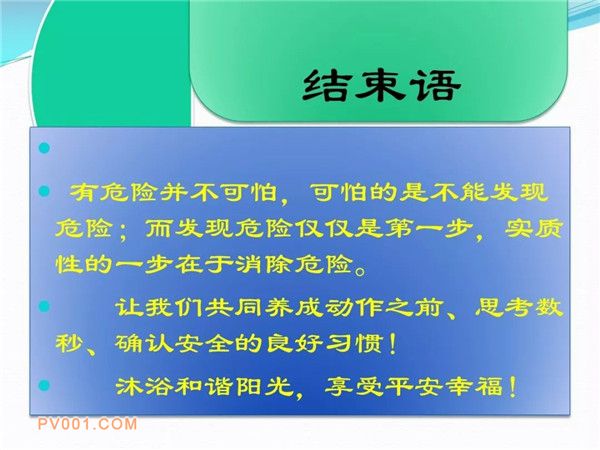 结束语

有危险并不可怕，可怕的是不能发现危险；而发现危险仅仅是第一步，实质性的一步在于消除危险。

让我们共同养成动作之前、思考数秒、确认安全的良好习惯！

沐浴和谐阳光，享受平安幸福！

PV001.COM